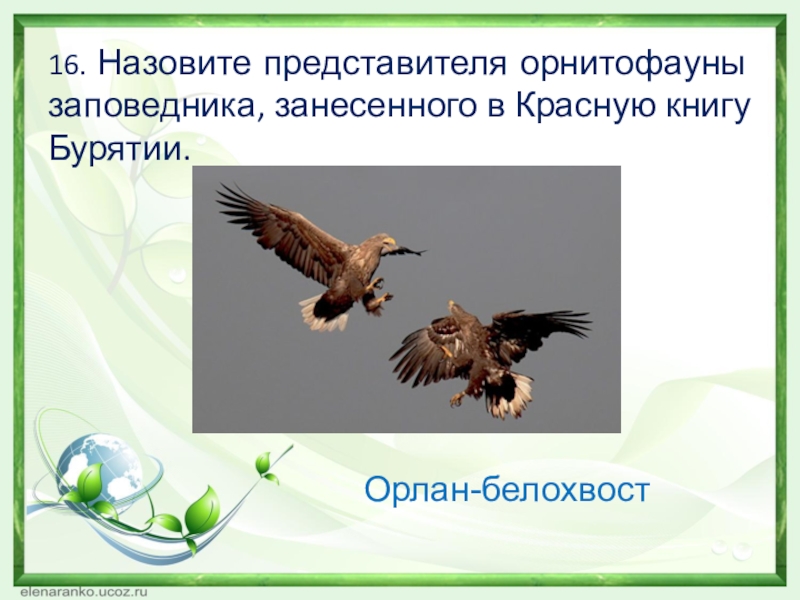 16. Назовите представителя орнитофауны заповедника, занесенного в Красную книгу Бурятии.

Орлан-белохвост

elenaranko.ucoz.ru